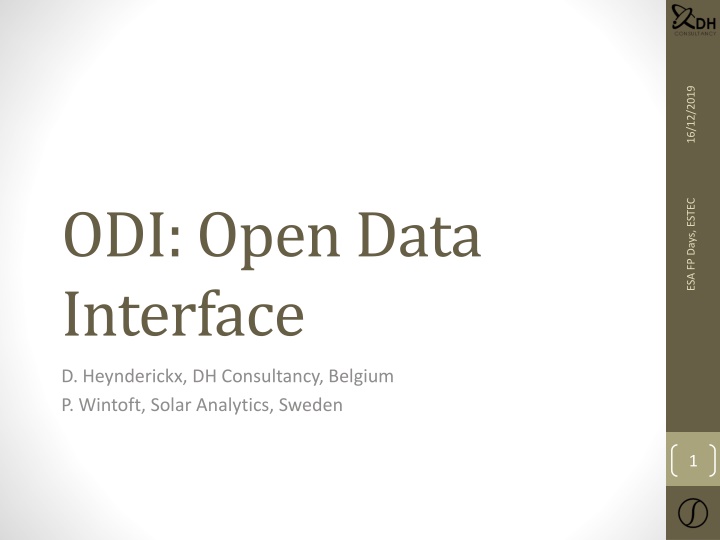 DH
CONSULTANCY

16/12/2019

ESA FP Days, ESTEC

ODI: Open Data Interface

D. Heynderickx, DH Consultancy, Belgium
P. Wintoft, Solar Analytics, Sweden

1